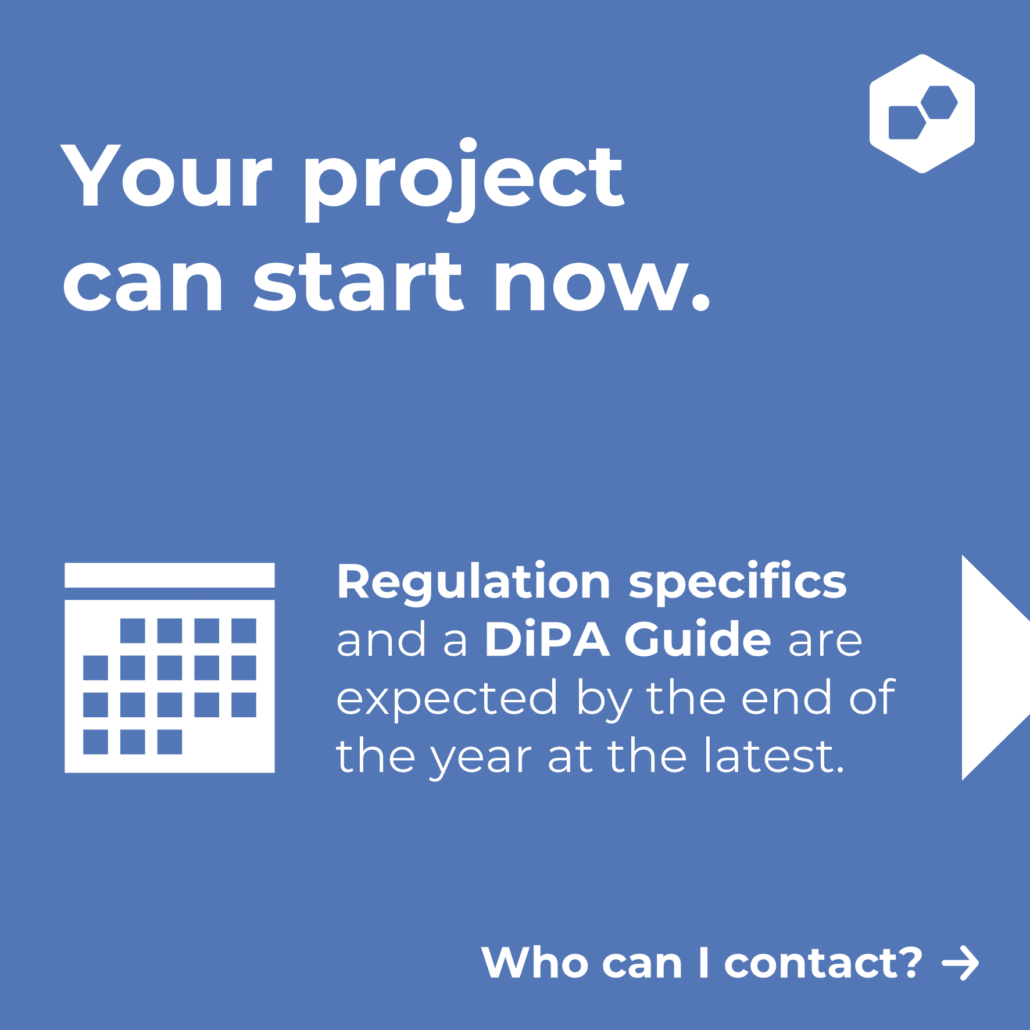 Your project can start now.

Regulation specifics and a DiPA Guide are expected by the end of the year at the latest.

Who can I contact? →